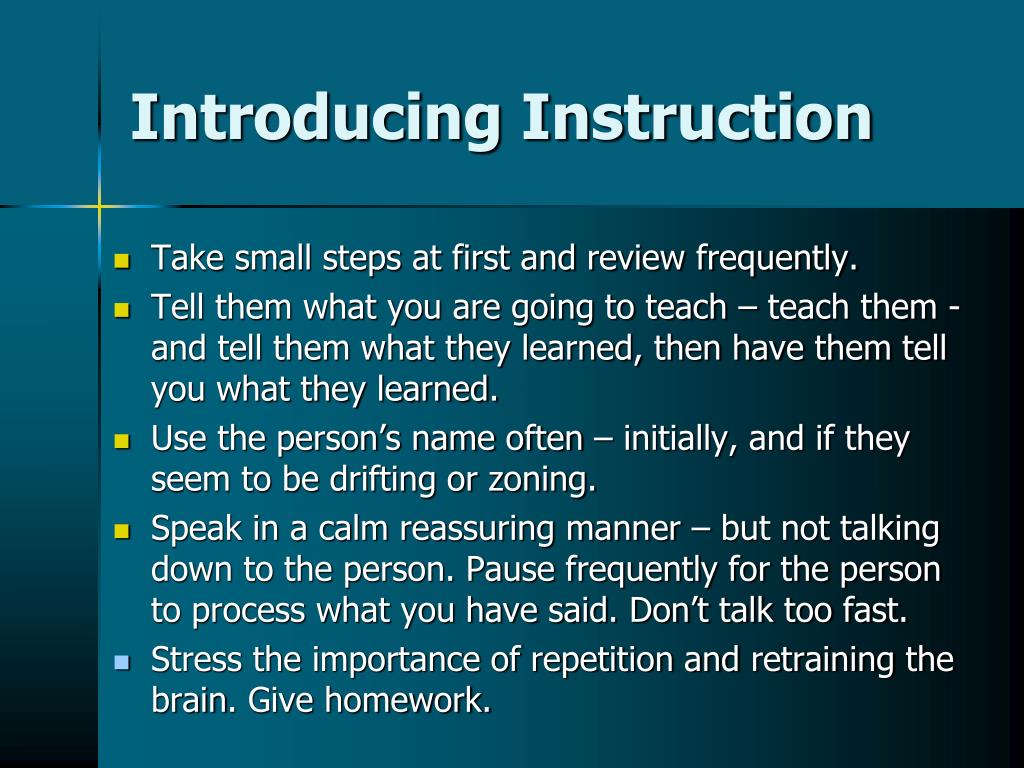 Introducing Instruction

- Take small steps at first and review frequently.
- Tell them what you are going to teach – teach them - and tell them what they learned, then have them tell you what they learned.
- Use the person’s name often – initially, and if they seem to be drifting or zoning.
- Speak in a calm reassuring manner – but not talking down to the person. Pause frequently for the person to process what you have said. Don’t talk too fast.
- Stress the importance of repetition and retraining the brain. Give homework.